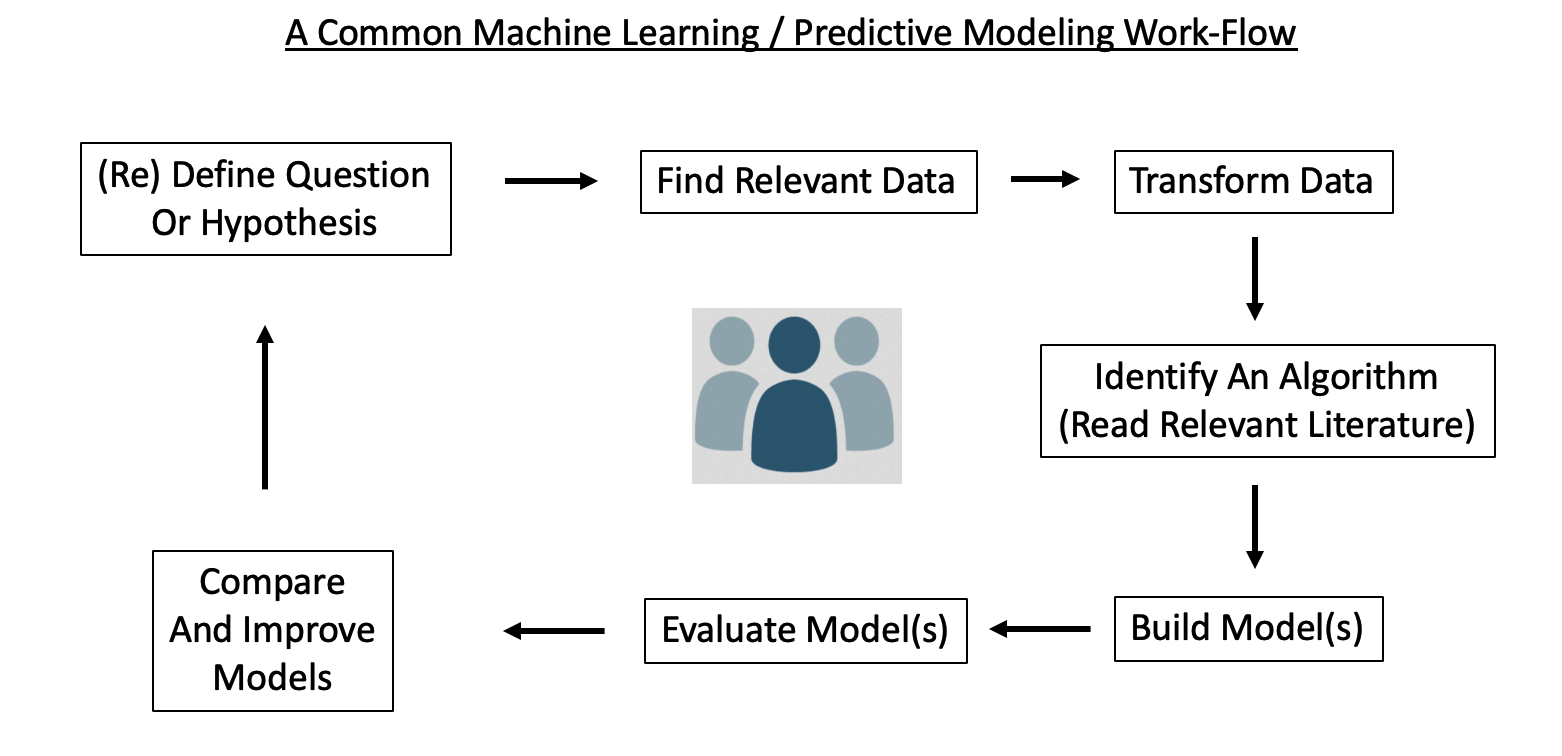 A Common Machine Learning / Predictive Modeling Work-Flow

(Re) Define Question Or Hypothesis

Find Relevant Data

Transform Data

Identify An Algorithm (Read Relevant Literature)

Build Model(s)

Evaluate Model(s)

Compare And Improve Models